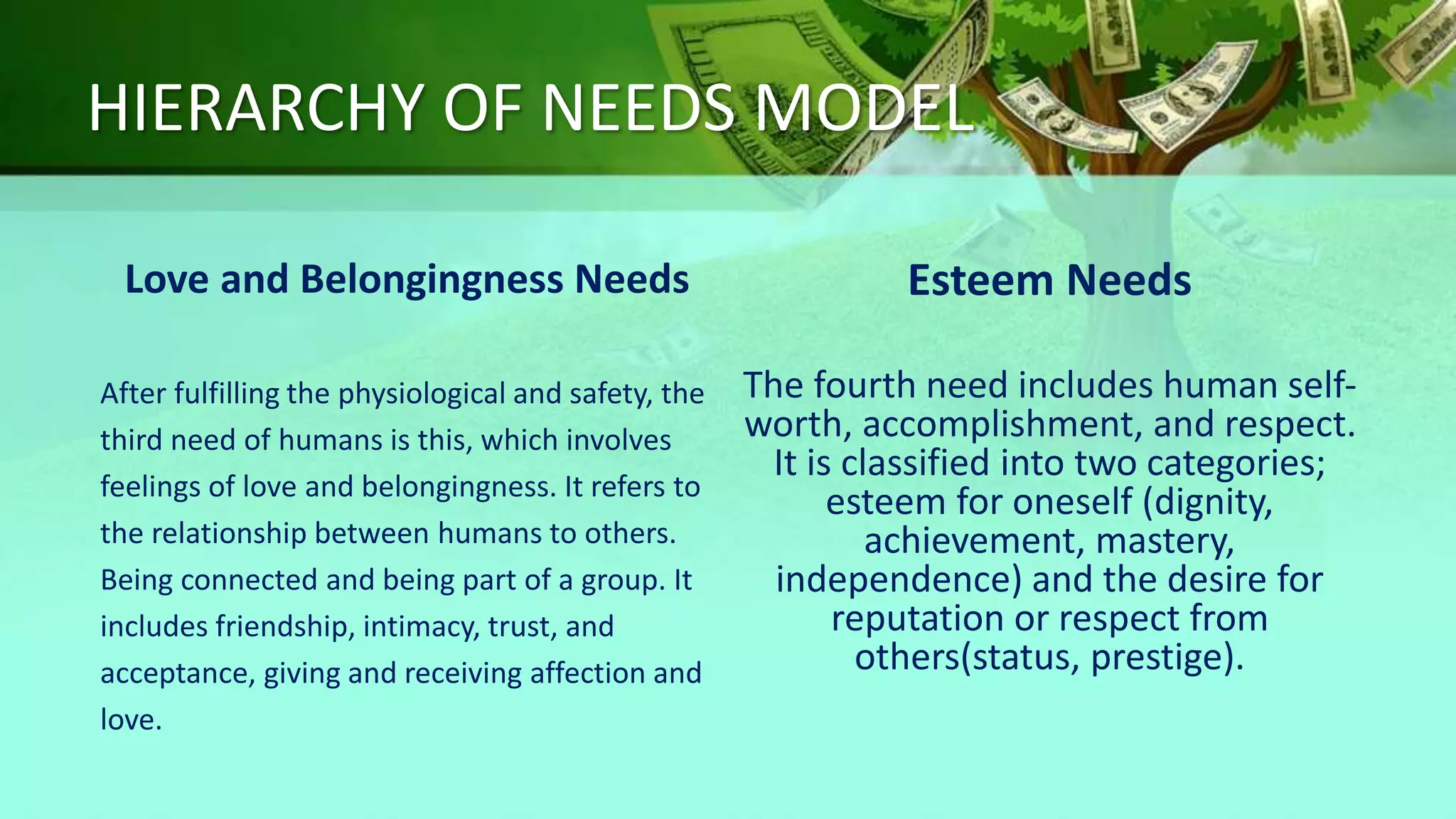 HIERARCHY OF NEEDS MODEL

Love and Belongingness Needs

After fulfilling the physiological and safety, the third need of humans is this, which involves feelings of love and belongingness. It refers to the relationship between humans to others. Being connected and being part of a group. It includes friendship, intimacy, trust, and acceptance, giving and receiving affection and love.

Esteem Needs

The fourth need includes human self-worth, accomplishment, and respect. It is classified into two categories; esteem for oneself (dignity, achievement, mastery, independence) and the desire for reputation or respect from others(status, prestige).